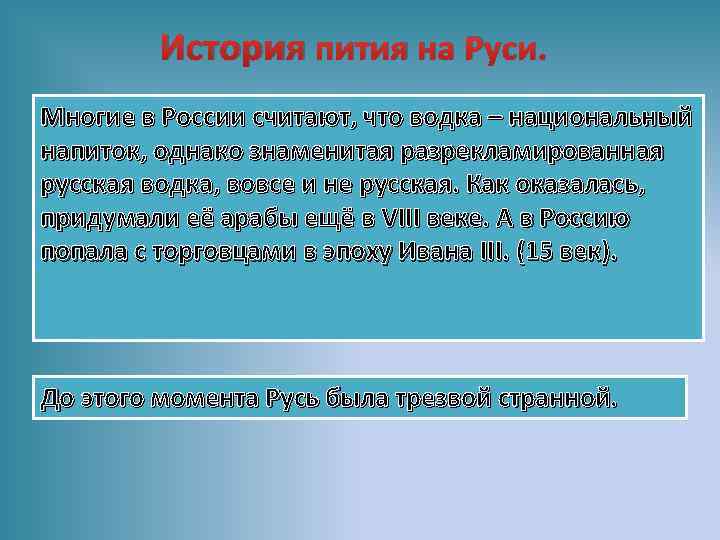 История пития на Руси.

Многие в России считают, что водка – национальный напиток, однако знаменитая разрекламированная русская водка, вовсе и не русская. Как оказалась, придумали её арабы ещё в VIII веке. А в Россию попала с торговцами в эпоху Ивана III. (15 век).

До этого момента Русь была трезвой странной.